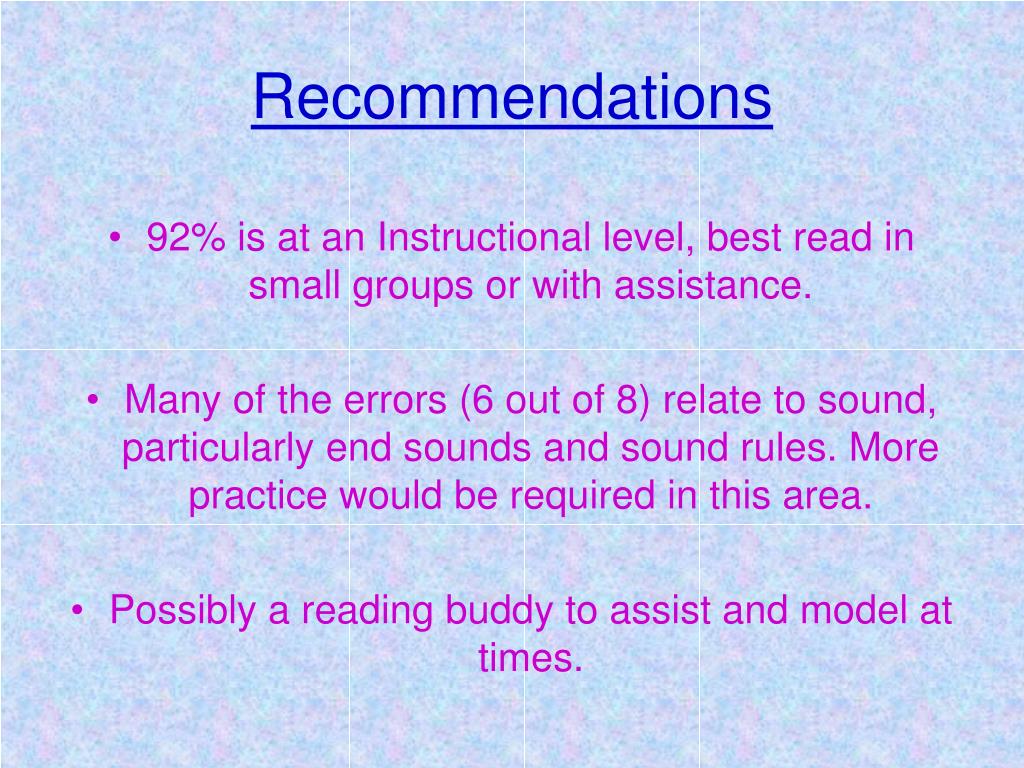 Recommendations

• 92% is at an Instructional level, best read in small groups or with assistance.

• Many of the errors (6 out of 8) relate to sound, particularly end sounds and sound rules. More practice would be required in this area.

• Possibly a reading buddy to assist and model at times.